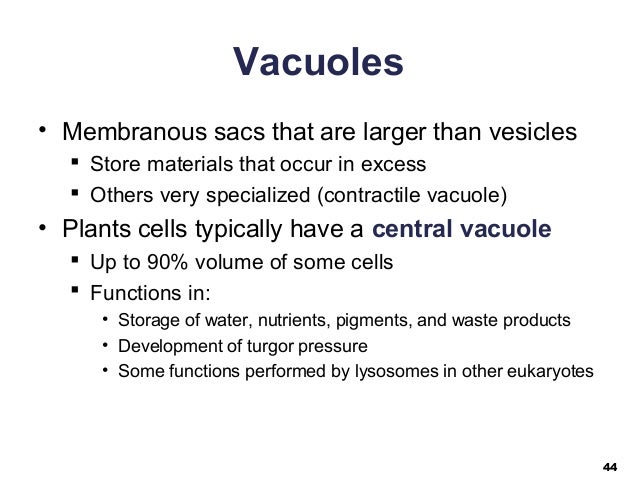 Vacuoles

• Membranous sacs that are larger than vesicles
  ▪ Store materials that occur in excess
  ▪ Others very specialized (contractile vacuole)
• Plants cells typically have a central vacuole
  ▪ Up to 90% volume of some cells
  ▪ Functions in:
    • Storage of water, nutrients, pigments, and waste products
    • Development of turgor pressure
    • Some functions performed by lysosomes in other eukaryotes

44